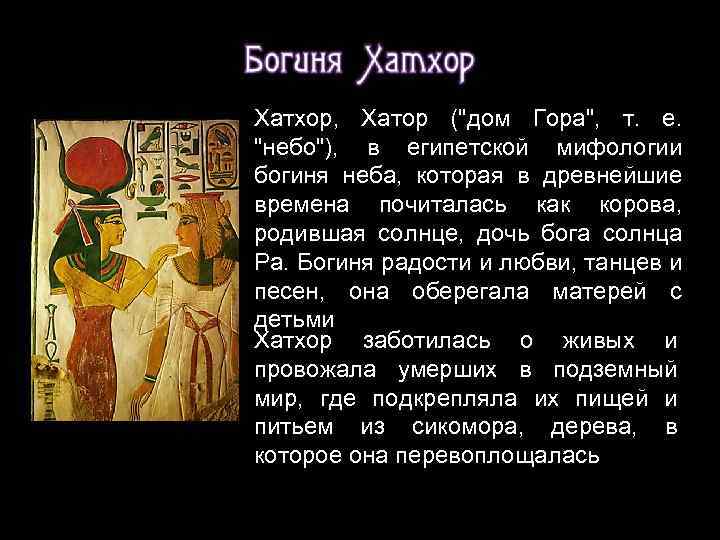 Богиня Хатхор

Хатхор, Хатор ("дом Гора", т. е. "небо"), в египетской мифологии богиня неба, которая в древнейшие времена почиталась как корова, родившая солнце, дочь бога солнца Ра. Богиня радости и любви, танцев и песен, она оберегала матерей с детьми

Хатхор заботилась о живых и провожала умерших в подземный мир, где подкрепляла их пищей и питьем из сикомора, дерева, в которое она перевоплощалась